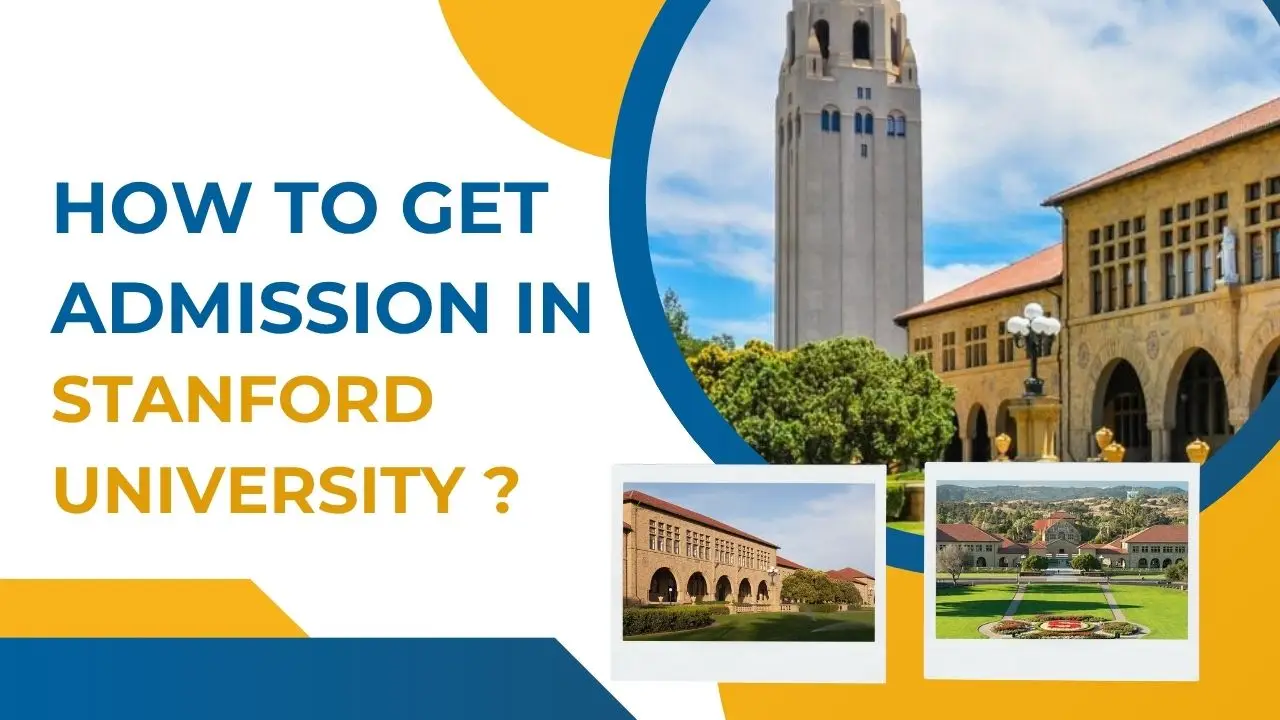 HOW TO GET ADMISSION IN STANFORD UNIVERSITY ?